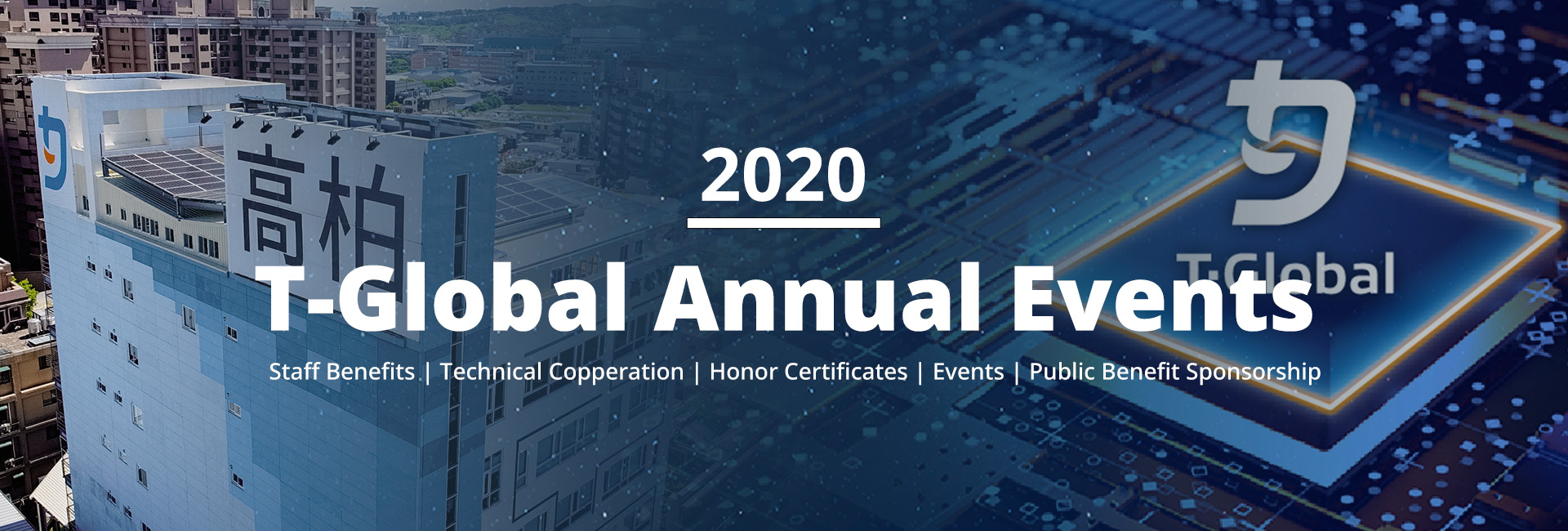 高柏

2020

T-Global Annual Events

Staff Benefits | Technical Copperation | Honor Certificates | Events | Public Benefit Sponsorship

T-Global